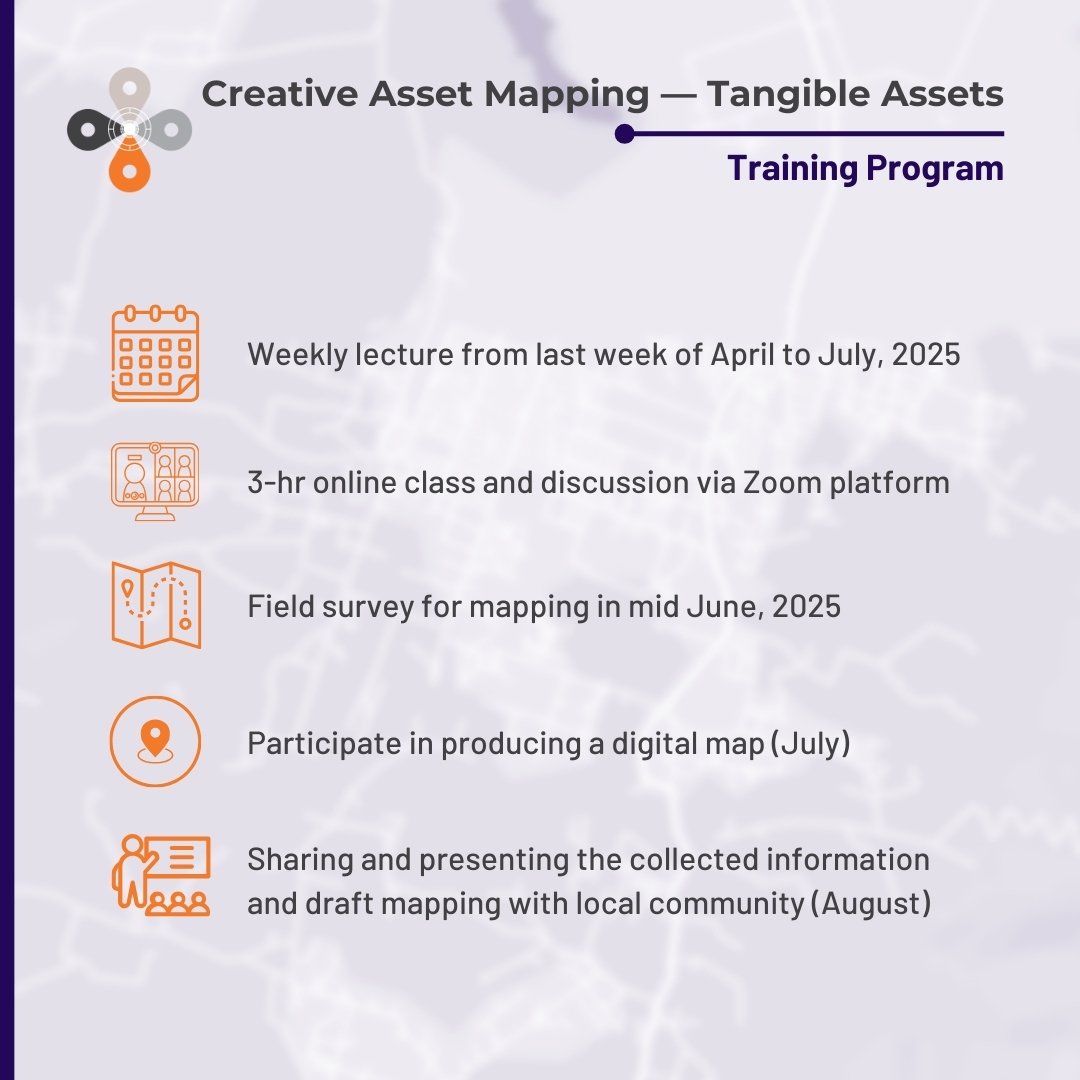 Creative Asset Mapping — Tangible Assets

Training Program

Weekly lecture from last week of April to July, 2025

3-hr online class and discussion via Zoom platform

Field survey for mapping in mid June, 2025

Participate in producing a digital map (July)

Sharing and presenting the collected information and draft mapping with local community (August)